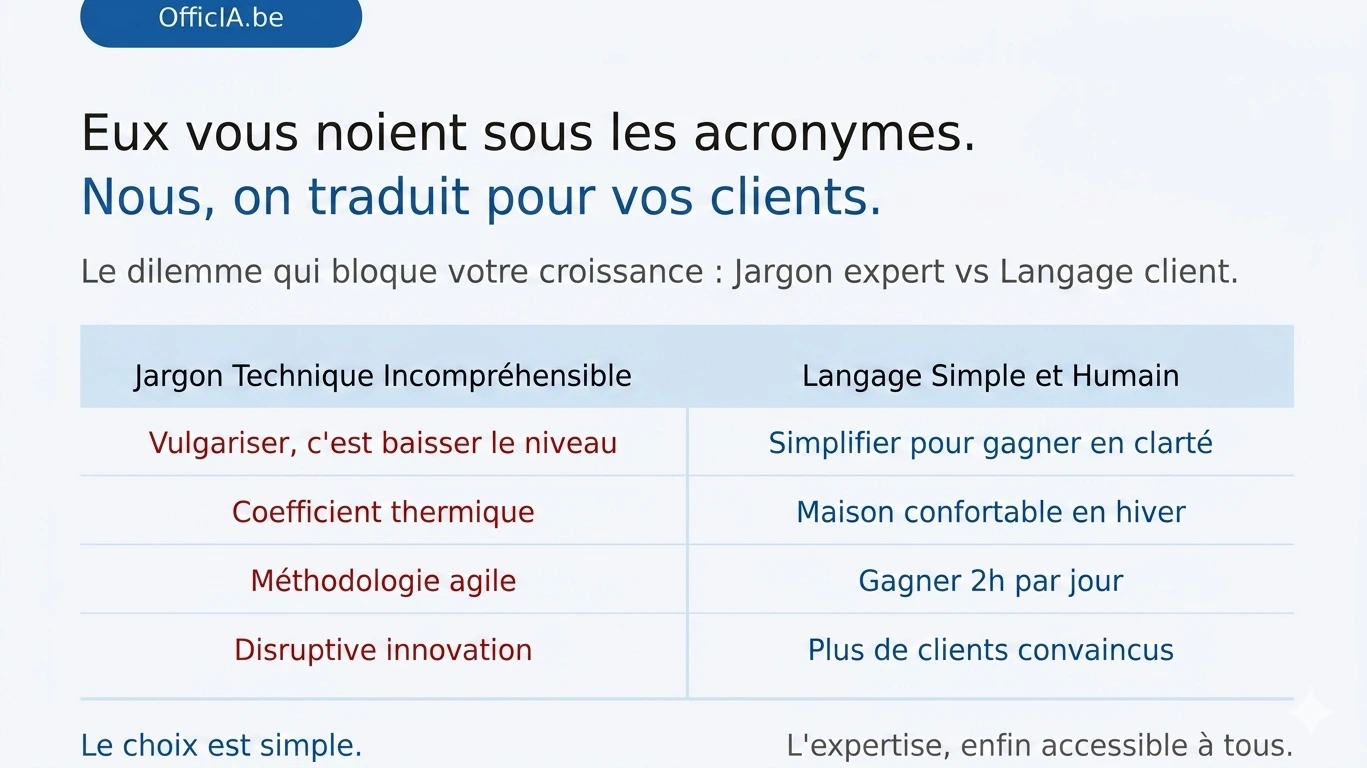 OfficIA.be

Eux vous noient sous les acronymes.
Nous, on traduit pour vos clients.

Le dilemme qui bloque votre croissance : Jargon expert vs Langage client.

| Jargon Technique Incompréhensible | Langage Simple et Humain |
|---|---|
| Vulgariser, c'est baisser le niveau | Simplifier pour gagner en clarté |
| Coefficient thermique | Maison confortable en hiver |
| Méthodologie agile | Gagner 2h par jour |
| Disruptive innovation | Plus de clients convaincus |

Le choix est simple.

L'expertise, enfin accessible à tous.